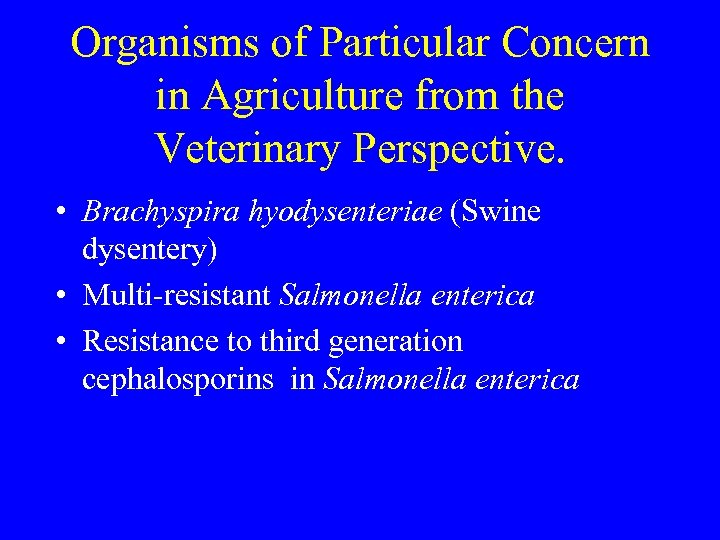 Organisms of Particular Concern in Agriculture from the Veterinary Perspective.

• Brachyspira hyodysenteriae (Swine dysentery)
• Multi-resistant Salmonella enterica
• Resistance to third generation cephalosporins in Salmonella enterica